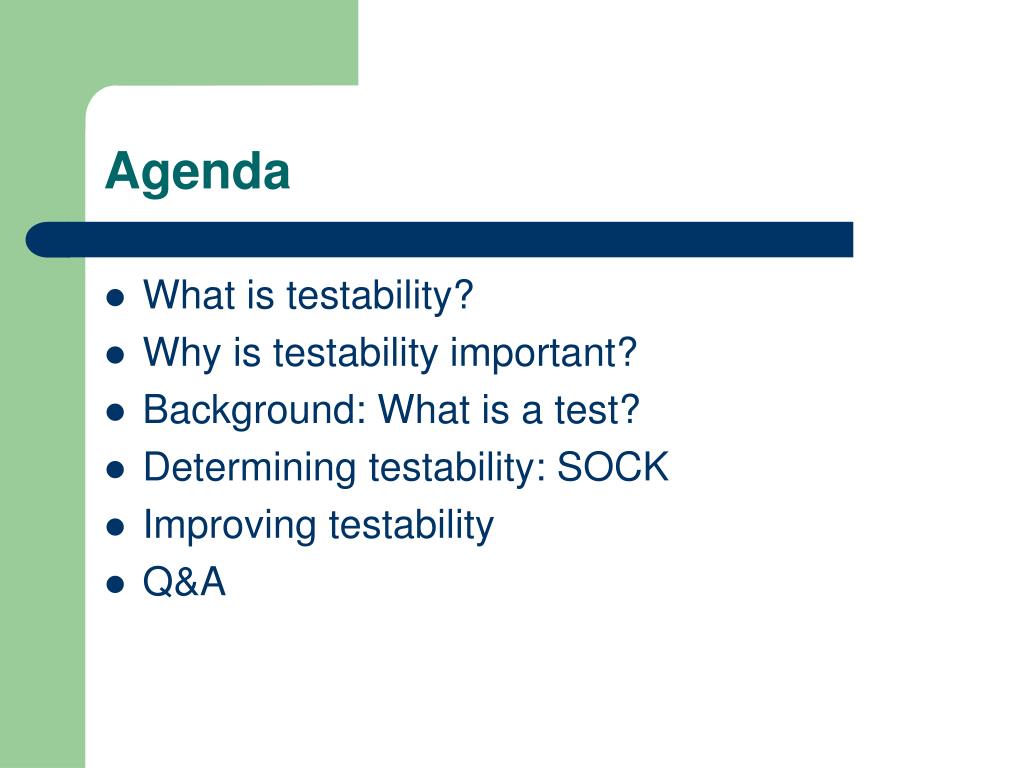 Agenda

- What is testability?
- Why is testability important?
- Background: What is a test?
- Determining testability: SOCK
- Improving testability
- Q&A